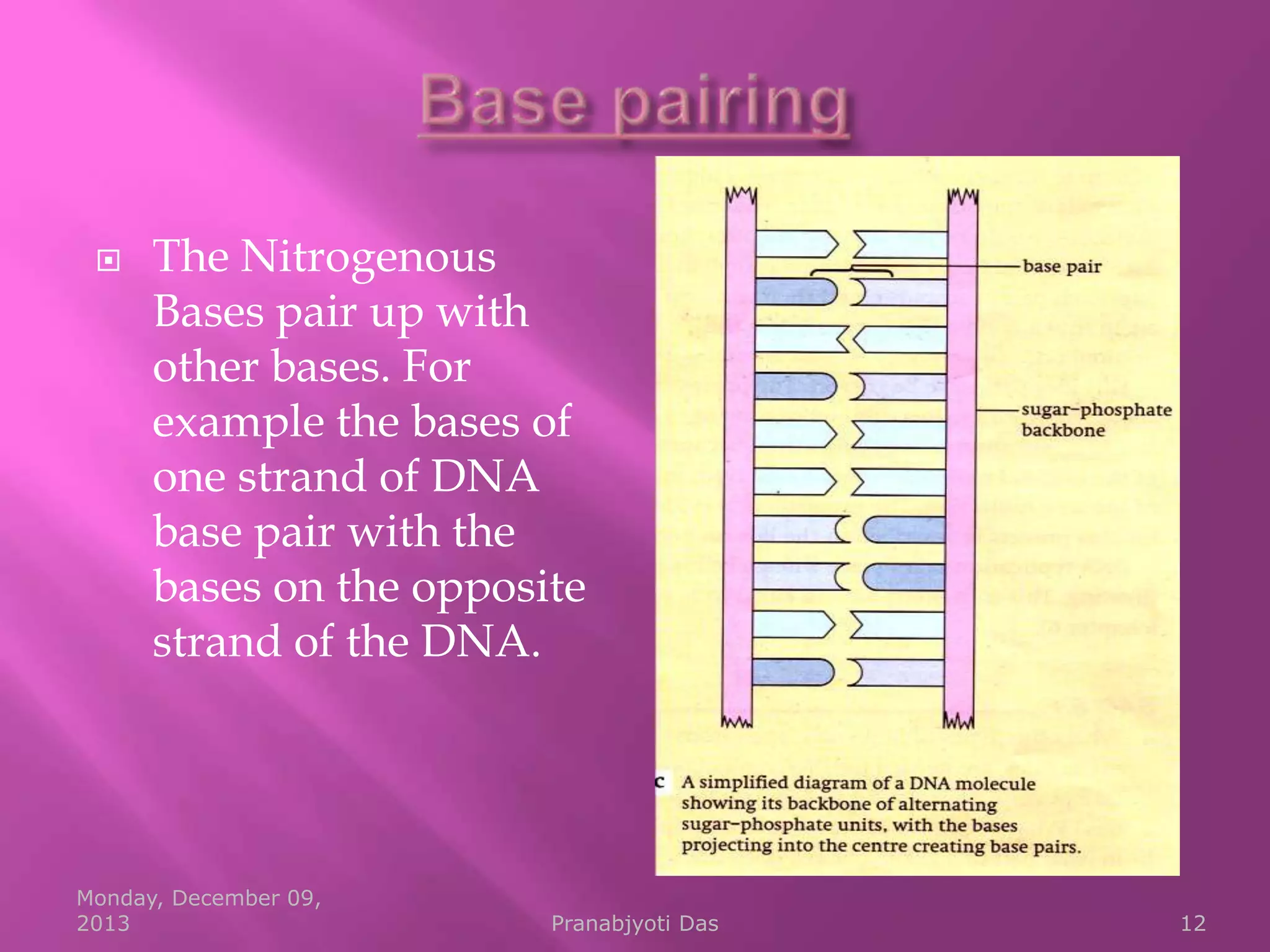 Base pairing

The Nitrogenous Bases pair up with other bases. For example the bases of one strand of DNA base pair with the bases on the opposite strand of the DNA.

base pair

sugar–phosphate backbone

c A simplified diagram of a DNA molecule showing its backbone of alternating sugar–phosphate units, with the bases projecting into the centre creating base pairs.

Monday, December 09, 2013

Pranabjyoti Das

12